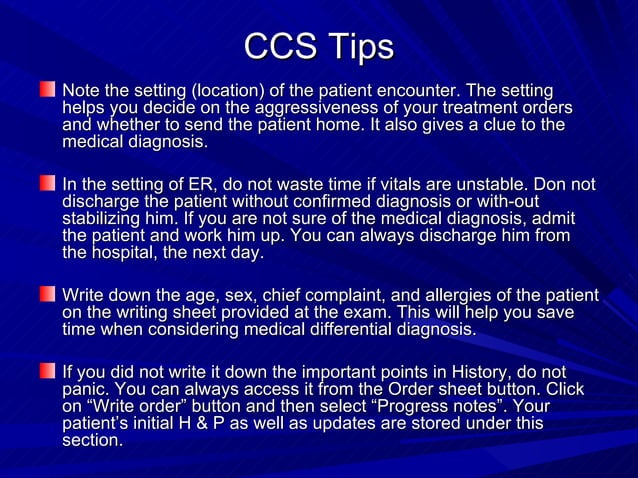 CCS Tips

Note the setting (location) of the patient encounter. The setting helps you decide on the aggressiveness of your treatment orders and whether to send the patient home. It also gives a clue to the medical diagnosis.

In the setting of ER, do not waste time if vitals are unstable. Don not discharge the patient without confirmed diagnosis or with-out stabilizing him. If you are not sure of the medical diagnosis, admit the patient and work him up. You can always discharge him from the hospital, the next day.

Write down the age, sex, chief complaint, and allergies of the patient on the writing sheet provided at the exam. This will help you save time when considering medical differential diagnosis.

If you did not write it down the important points in History, do not panic. You can always access it from the Order sheet button. Click on “Write order” button and then select “Progress notes”. Your patient’s initial H & P as well as updates are stored under this section.